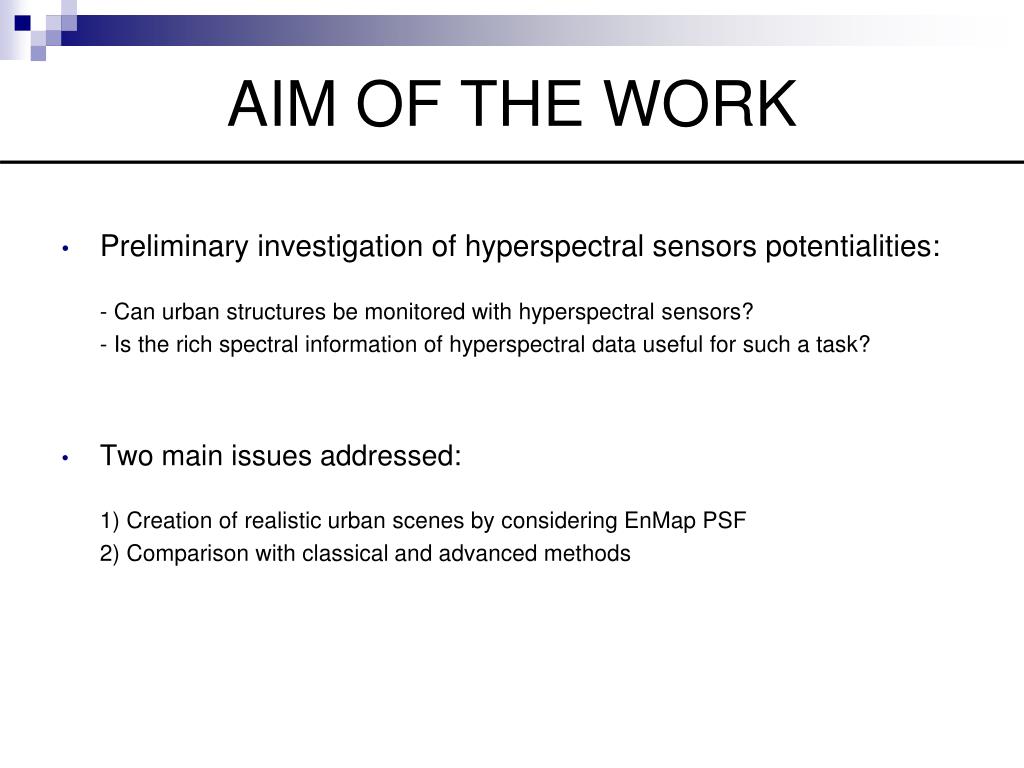 AIM OF THE WORK

• Preliminary investigation of hyperspectral sensors potentialities:

- Can urban structures be monitored with hyperspectral sensors?
- Is the rich spectral information of hyperspectral data useful for such a task?

• Two main issues addressed:

1) Creation of realistic urban scenes by considering EnMap PSF
2) Comparison with classical and advanced methods